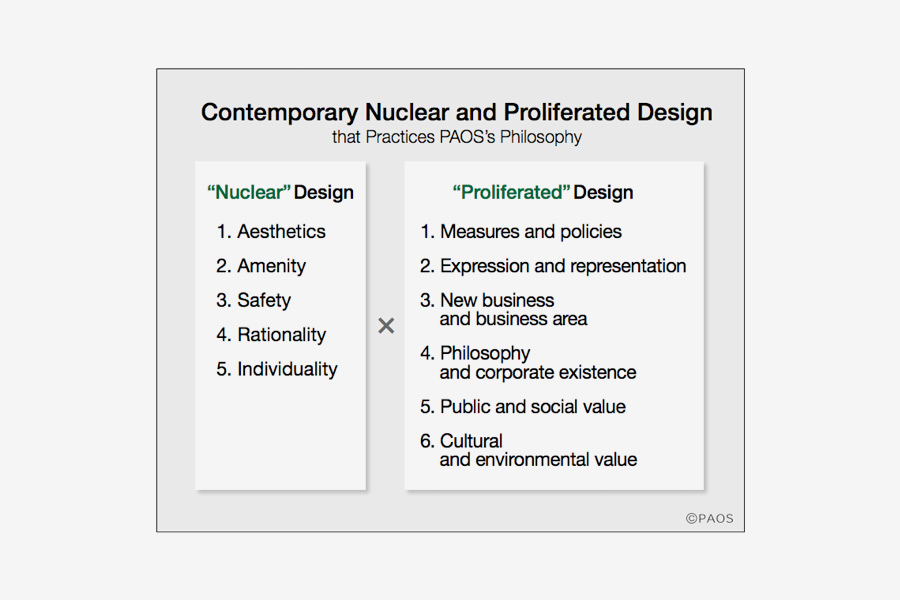 Contemporary Nuclear and Proliferated Design
that Practices PAOS's Philosophy

"Nuclear" Design

1. Aesthetics
2. Amenity
3. Safety
4. Rationality
5. Individuality

×

"Proliferated" Design

1. Measures and policies
2. Expression and representation
3. New business and business area
4. Philosophy and corporate existence
5. Public and social value
6. Cultural and environmental value

©PAOS